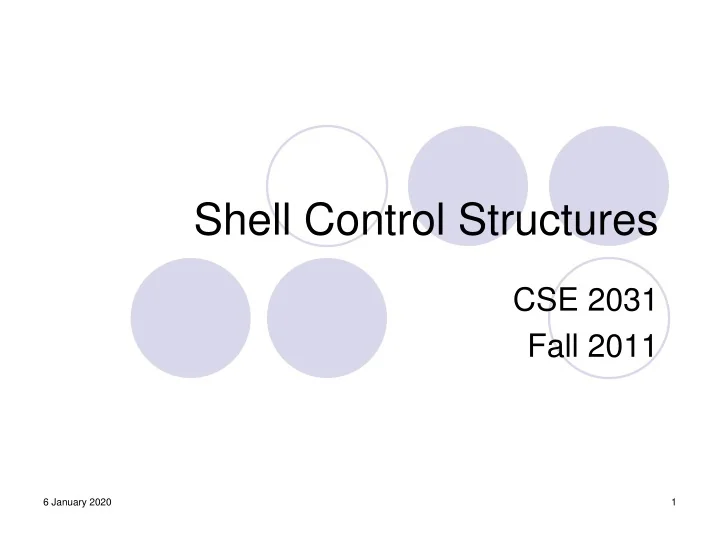 Shell Control Structures

CSE 2031
Fall 2011

6 January 2020

1